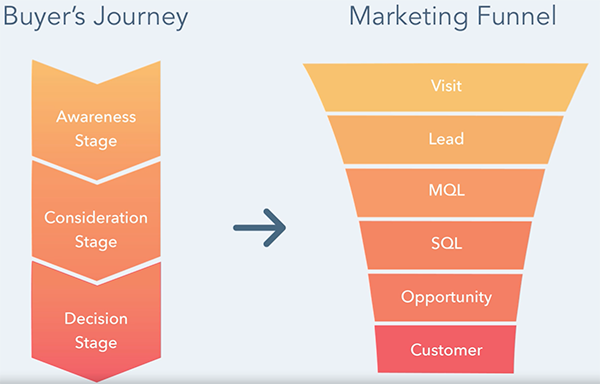 Buyer's Journey

Awareness Stage

Consideration Stage

Decision Stage

Marketing Funnel

Visit

Lead

MQL

SQL

Opportunity

Customer